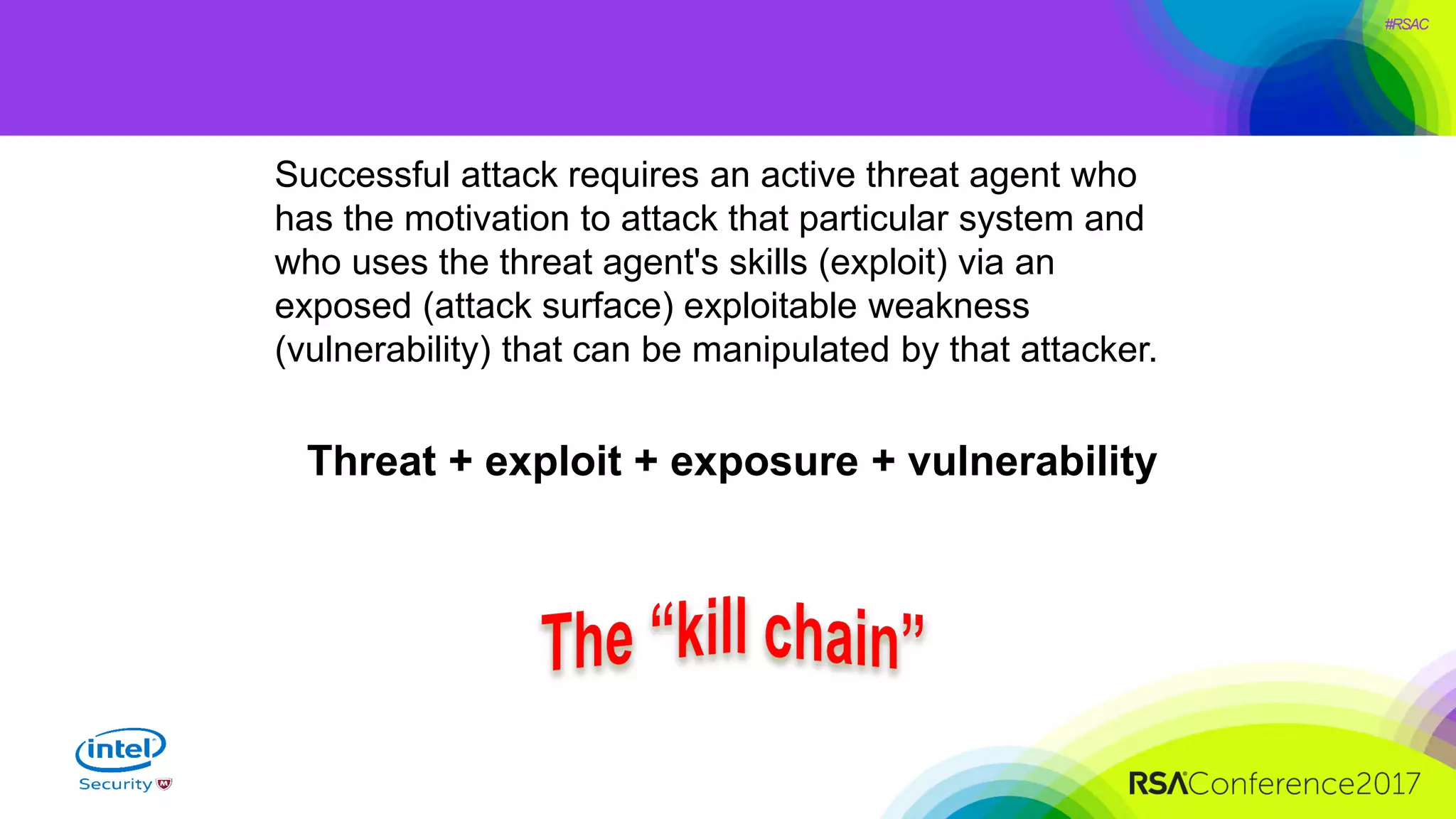 #RSAC

Successful attack requires an active threat agent who has the motivation to attack that particular system and who uses the threat agent's skills (exploit) via an exposed (attack surface) exploitable weakness (vulnerability) that can be manipulated by that attacker.

Threat + exploit + exposure + vulnerability

The “kill chain”

intel
Security

RSAConference2017